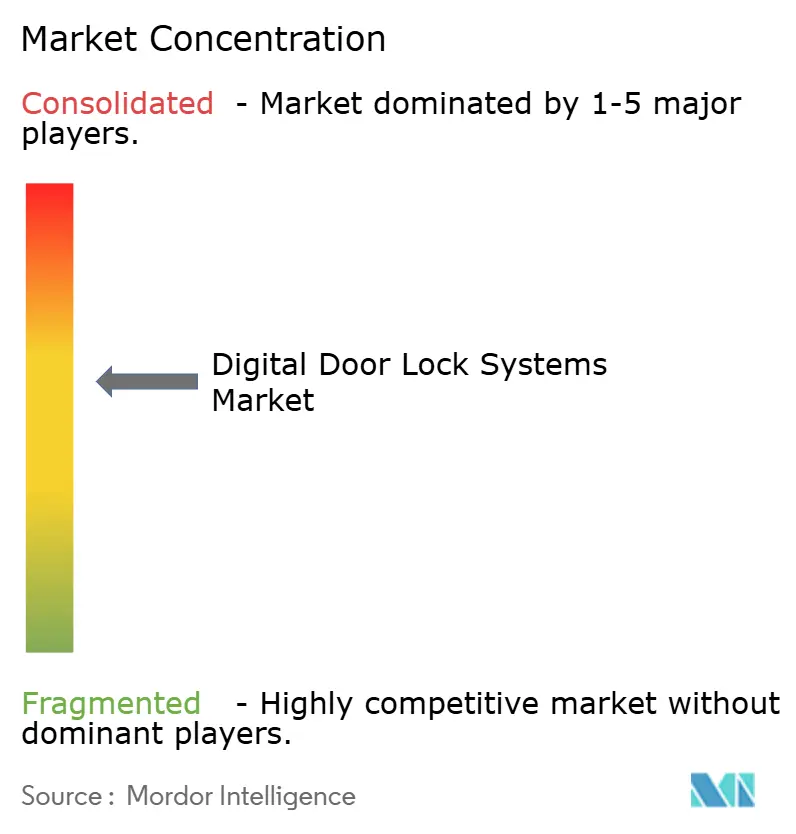 Market Concentration

Consolidated - Market dominated by 1-5 major players.

Digital Door Lock Systems Market

Fragmented - Highly competitive market without dominant players.

Source : Mordor Intelligence